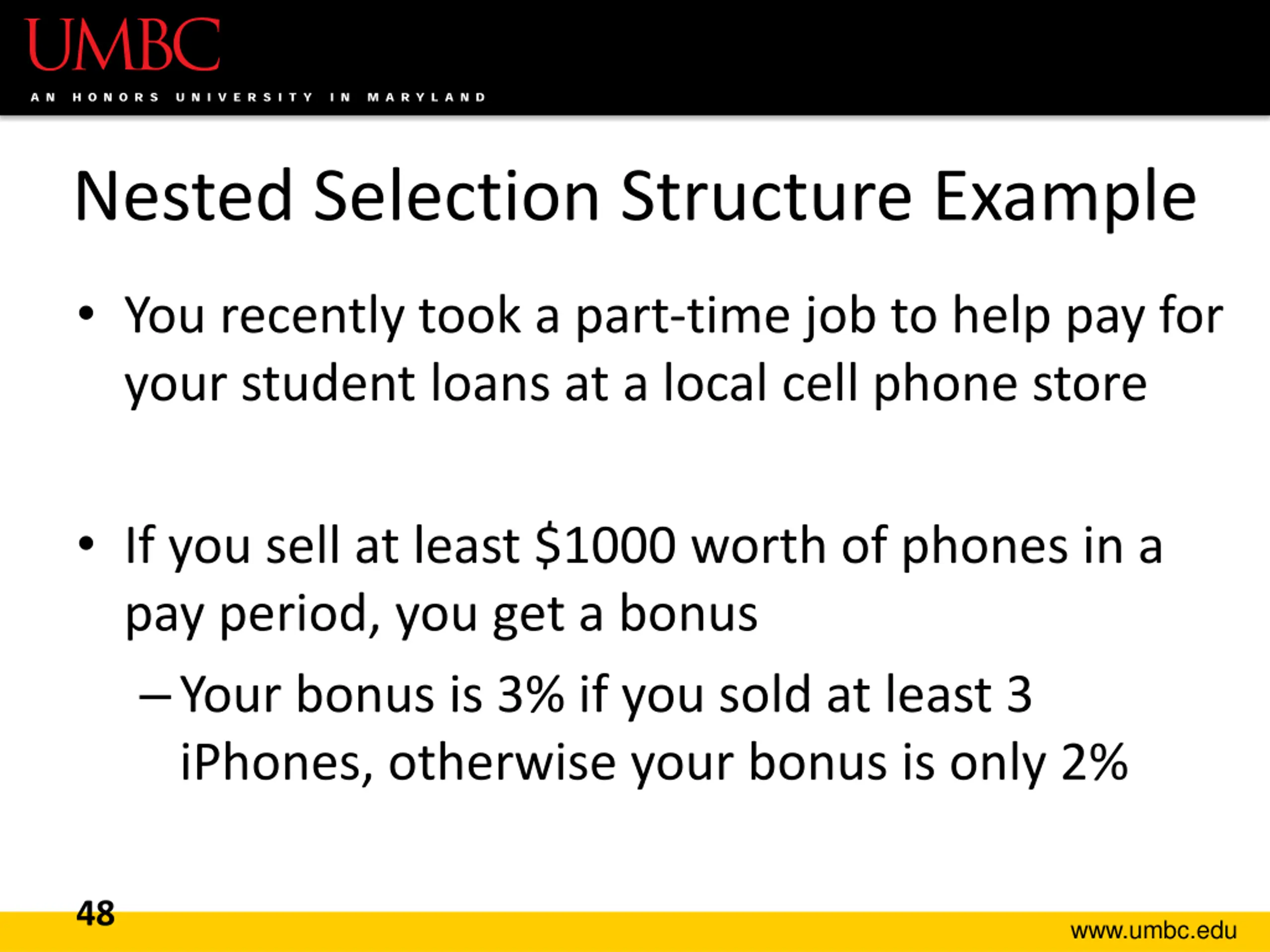 UMBC
AN HONORS UNIVERSITY IN MARYLAND

Nested Selection Structure Example

• You recently took a part-time job to help pay for your student loans at a local cell phone store

• If you sell at least \$1000 worth of phones in a pay period, you get a bonus
– Your bonus is 3% if you sold at least 3 iPhones, otherwise your bonus is only 2%

48

www.umbc.edu